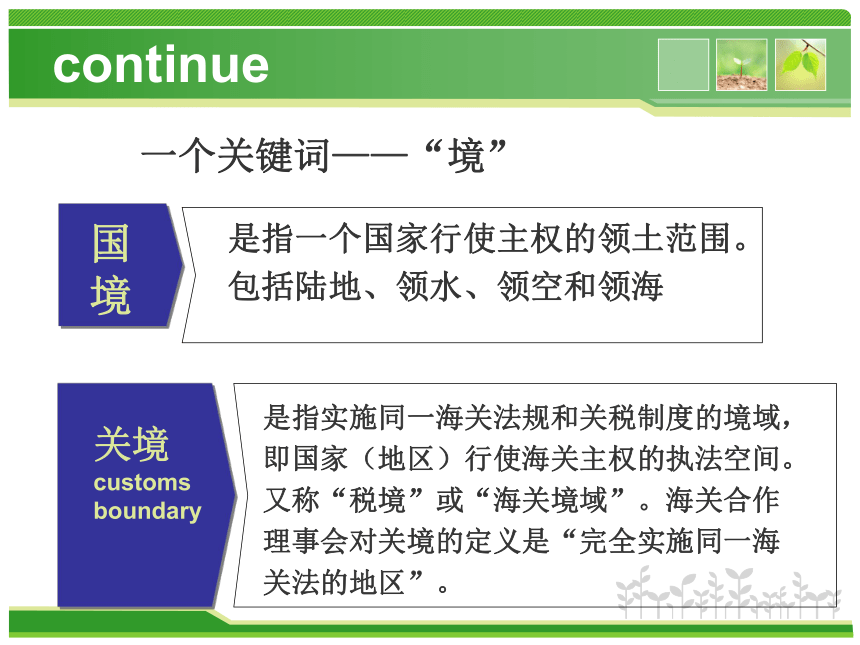 continue

一个关键词——“境”

国境

是指一个国家行使主权的领土范围。包括陆地、领水、领空和领海

关境
customs boundary

是指实施同一海关法规和关税制度的境域，即国家（地区）行使海关主权的执法空间。又称“税境”或“海关境域”。海关合作理事会对关境的定义是“完全实施同一海关法的地区”。